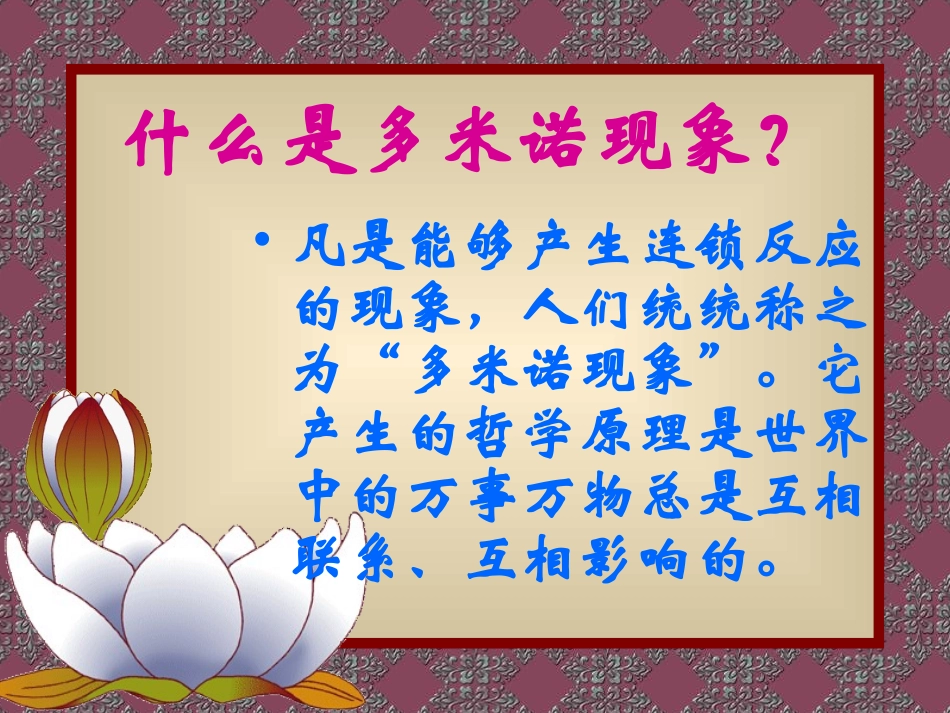 什么是多米诺现象？

• 凡是能够产生连锁反应的现象，人们统统称之为“多米诺现象”。它产生的哲学原理是世界中的万事万物总是互相联系、互相影响的。